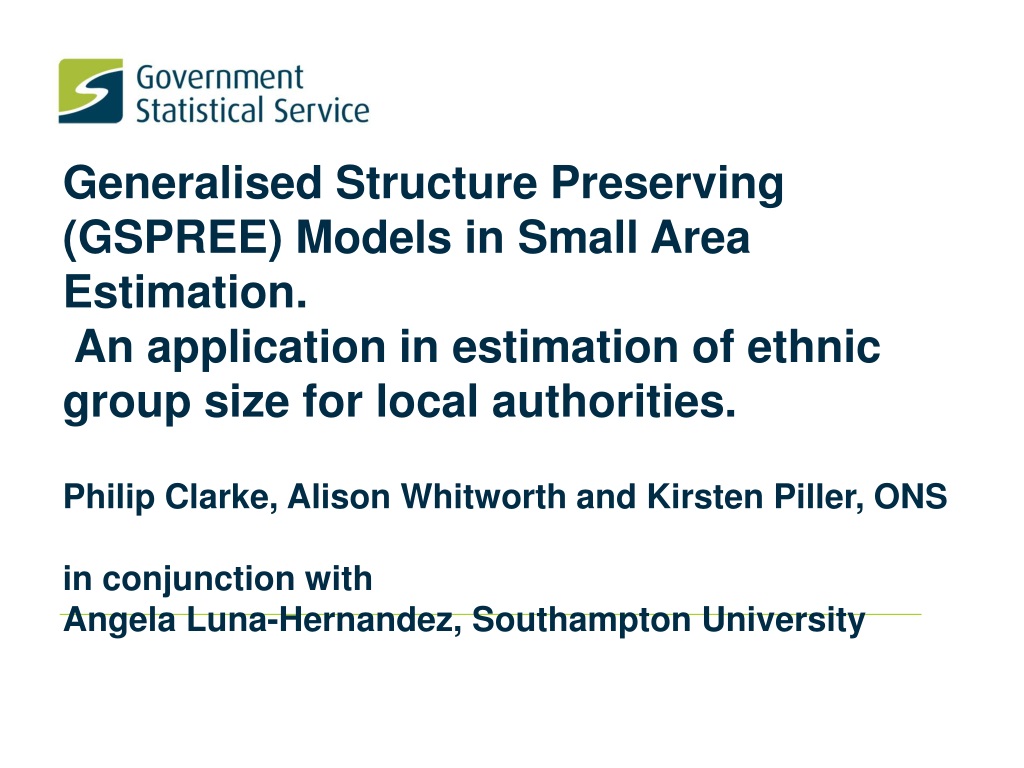 Government Statistical Service

Generalised Structure Preserving (GSPREE) Models in Small Area Estimation.
An application in estimation of ethnic group size for local authorities.

Philip Clarke, Alison Whitworth and Kirsten Piller, ONS

in conjunction with
Angela Luna-Hernandez, Southampton University